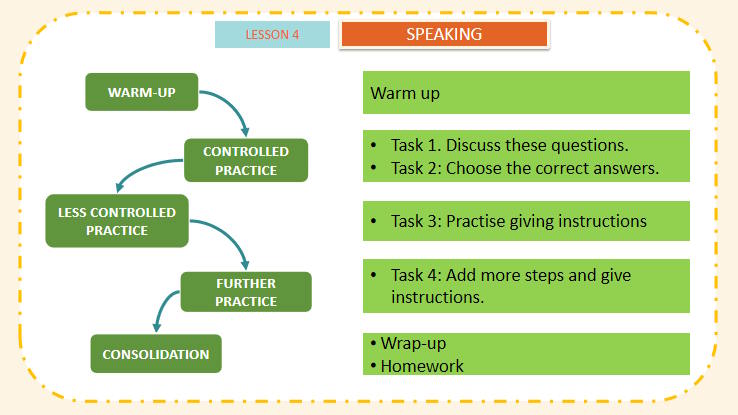 LESSON 4

SPEAKING

WARM-UP

CONTROLLED PRACTICE

LESS CONTROLLED PRACTICE

FURTHER PRACTICE

CONSOLIDATION

Warm up

• Task 1. Discuss these questions.
• Task 2: Choose the correct answers.

• Task 3: Practise giving instructions

• Task 4: Add more steps and give instructions.

• Wrap-up
• Homework